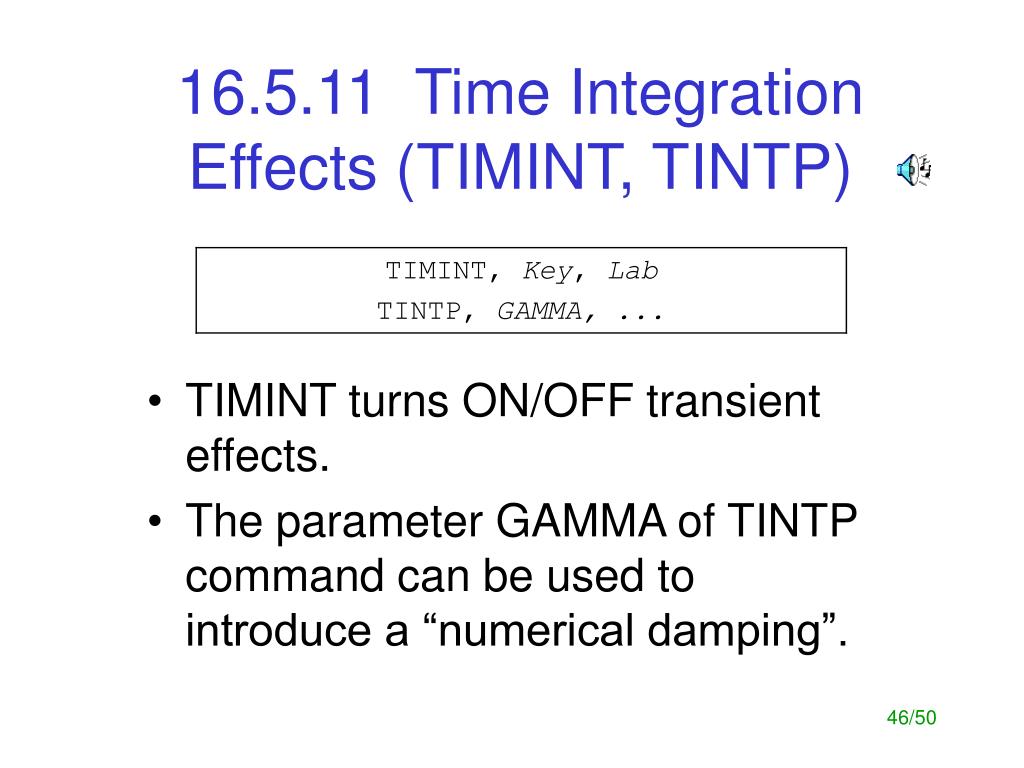 16.5.11 Time Integration Effects (TIMINT, TINTP)

TIMINT, Key, Lab
TINTP, GAMMA, ...

• TIMINT turns ON/OFF transient effects.
• The parameter GAMMA of TINTP command can be used to introduce a “numerical damping”.

46/50